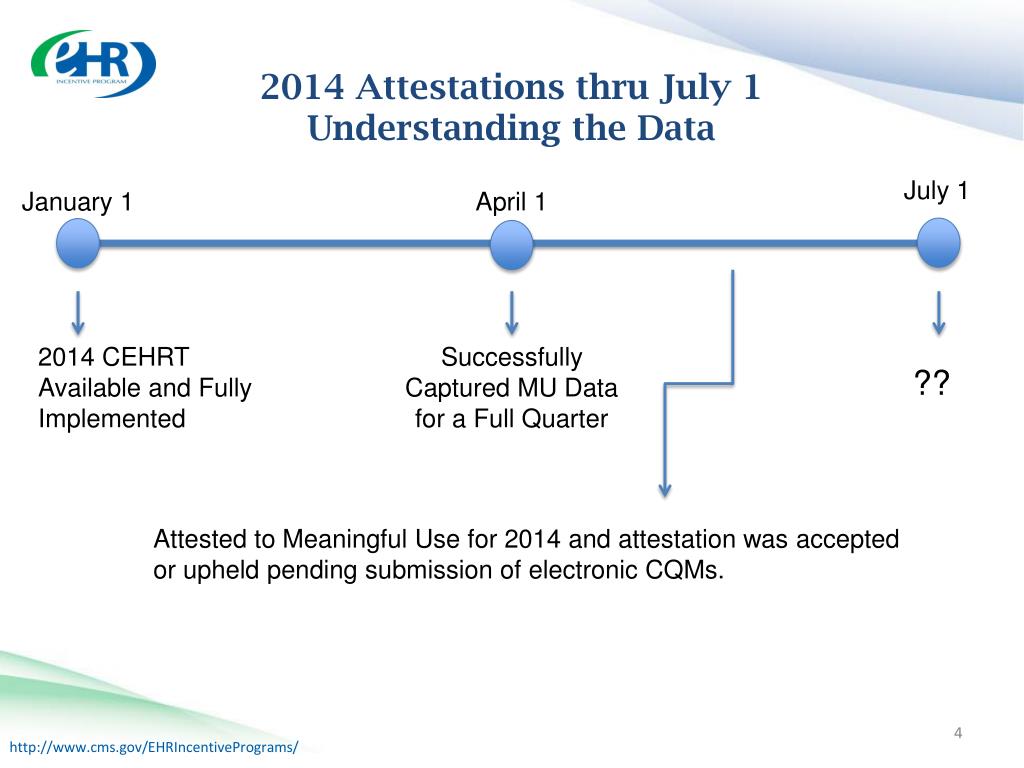 eHR
INCENTIVE PROGRAM

2014 Attestations thru July 1
Understanding the Data

January 1

April 1

July 1

2014 CEHRT Available and Fully Implemented

Successfully Captured MU Data for a Full Quarter

??

Attested to Meaningful Use for 2014 and attestation was accepted or upheld pending submission of electronic CQMs.

4

http://www.cms.gov/EHRIncentivePrograms/